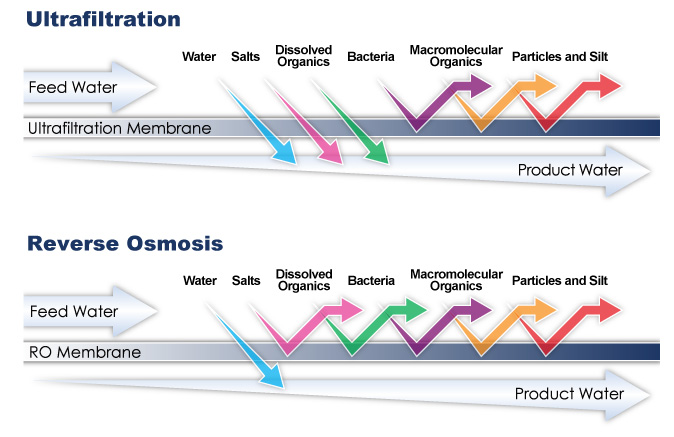 Ultrafiltration

Water Salts Dissolved Organics Bacteria Macromolecular Organics Particles and Silt

Feed Water

Ultrafiltration Membrane

Product Water

Reverse Osmosis

Water Salts Dissolved Organics Bacteria Macromolecular Organics Particles and Silt

Feed Water

RO Membrane

Product Water